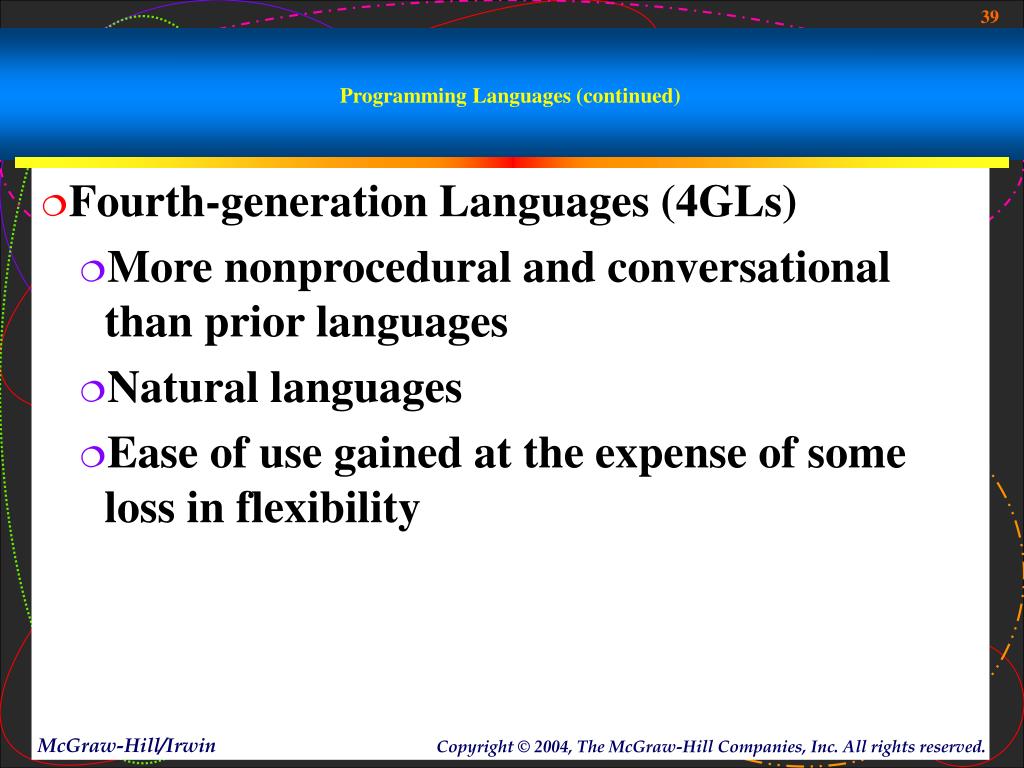 39

Programming Languages (continued)

Fourth-generation Languages (4GLs)

More nonprocedural and conversational than prior languages

Natural languages

Ease of use gained at the expense of some loss in flexibility

McGraw-Hill/Irwin

Copyright © 2004, The McGraw-Hill Companies, Inc. All rights reserved.